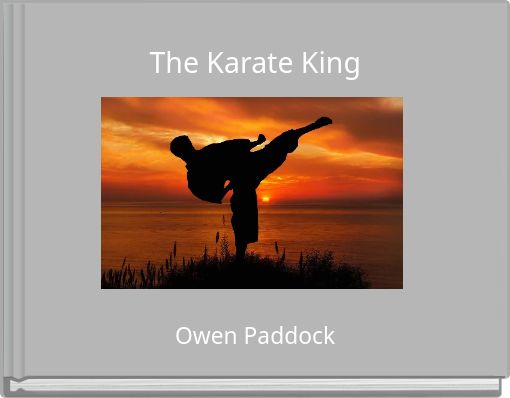 The Karate King

Owen Paddock